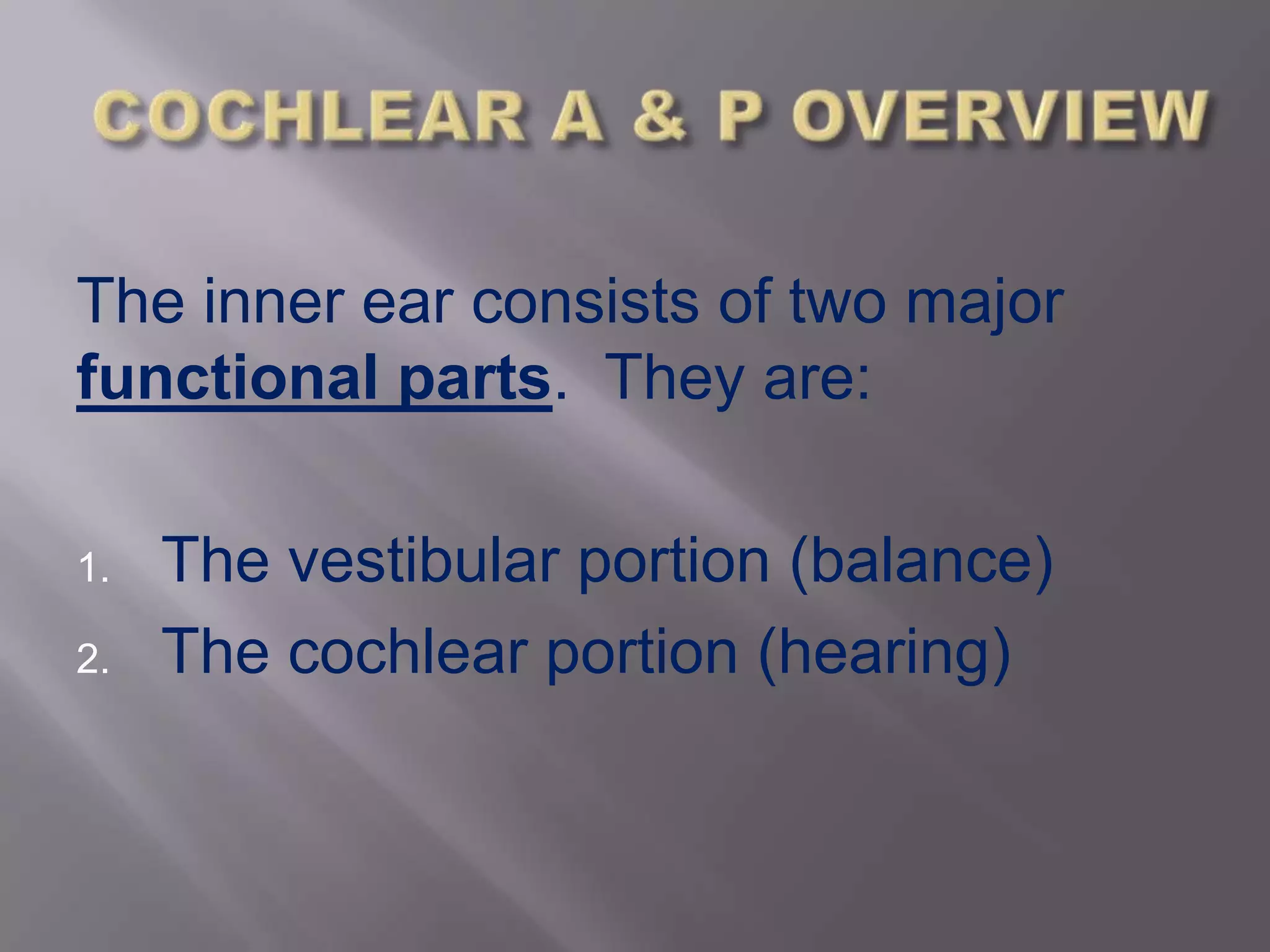 COCHLEAR A & P OVERVIEW

The inner ear consists of two major functional parts. They are:

1. The vestibular portion (balance)
2. The cochlear portion (hearing)